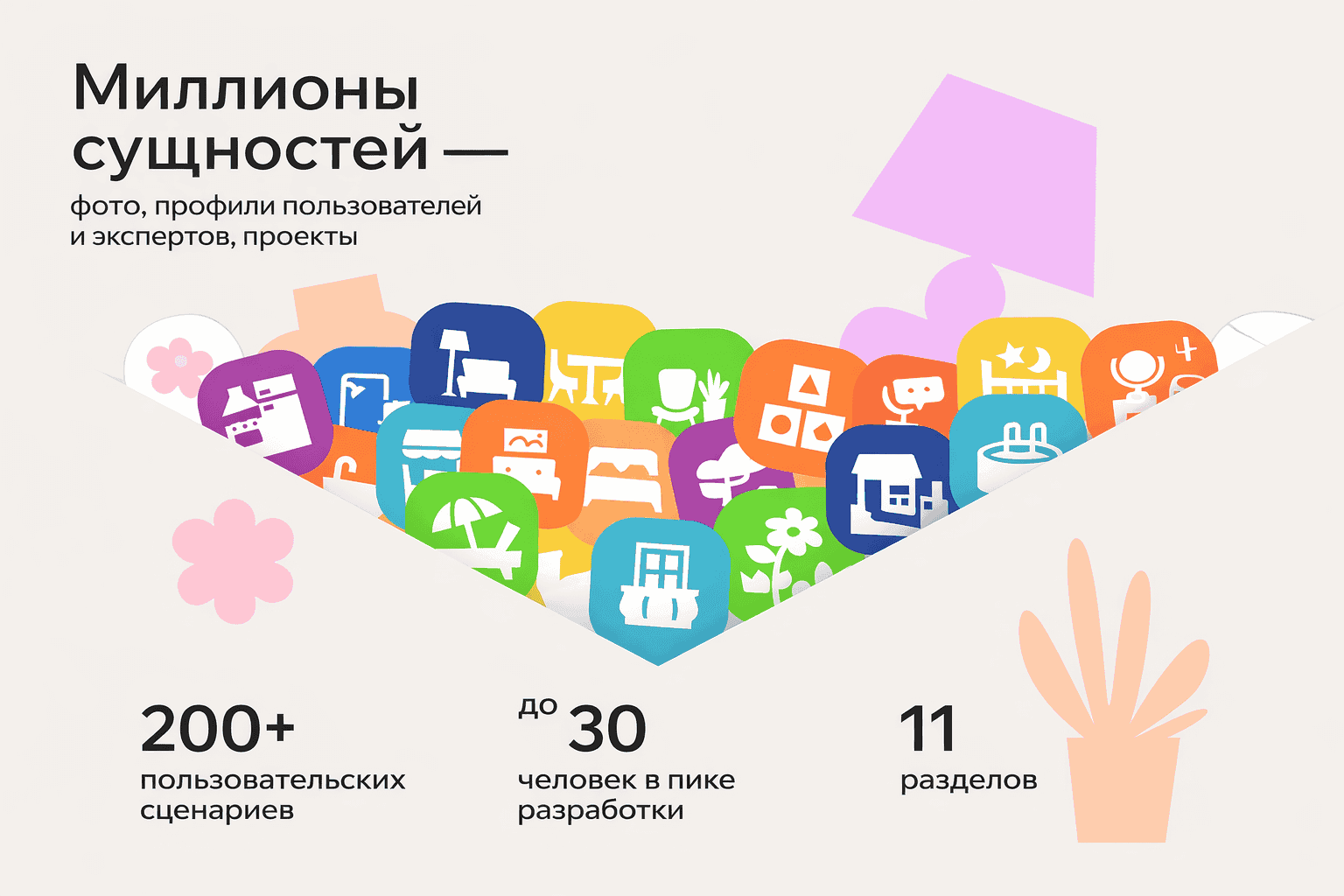 Миллионы сущностей —

фото, профили пользователей и экспертов, проекты

200+
пользовательских сценариев

до 30
человек в пике разработки

11
разделов